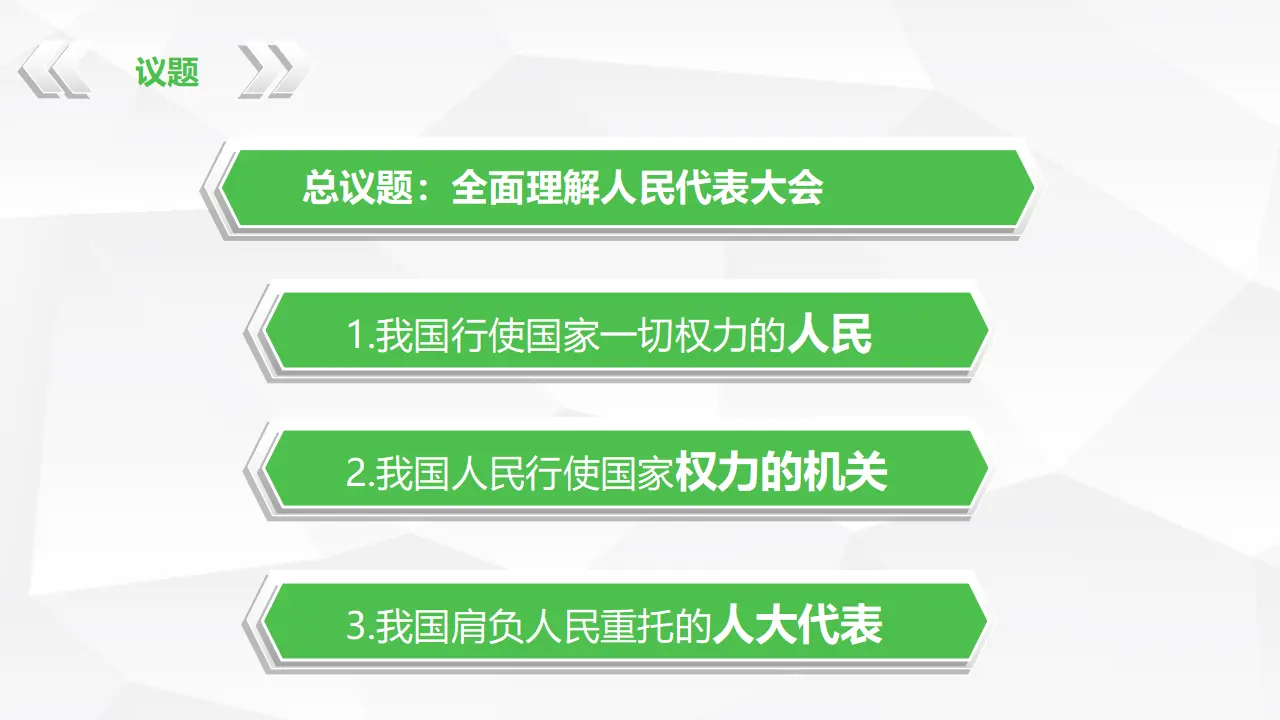 议题

总议题：全面理解人民代表大会

1.我国行使国家一切权力的人民

2.我国人民行使国家权力的机关

3.我国肩负人民重托的人大代表